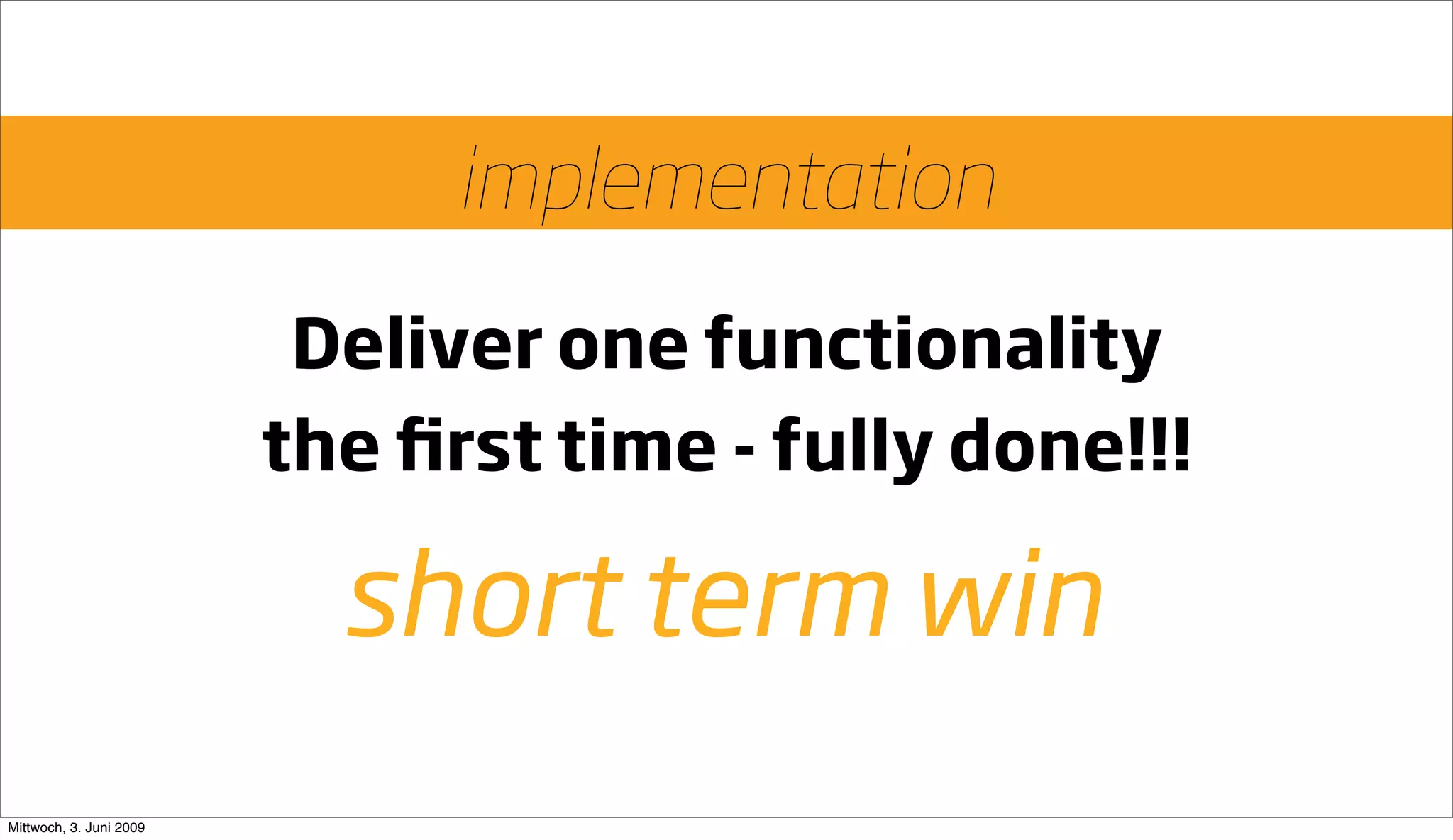 implementation

Deliver one functionality the first time - fully done!!!

short term win

Mittwoch, 3. Juni 2009